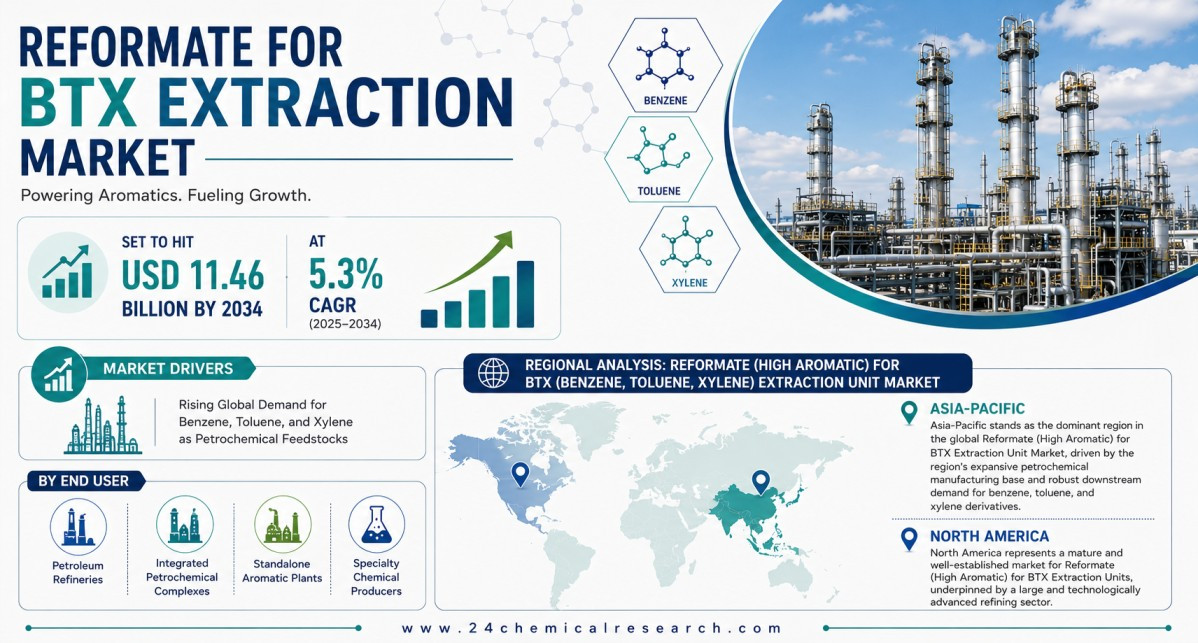 REFORMATE FOR BTX EXTRACTION MARKET

Powering Aromatics. Fueling Growth.

BENZENE

TOLUENE

XYLENE

SET TO HIT
USD 11.46 BILLION BY 2034

AT
5.3% CAGR
(2025–2034)

MARKET DRIVERS

Rising Global Demand for Benzene, Toluene, and Xylene as Petrochemical Feedstocks

BY END USER

Petroleum Refineries

Integrated Petrochemical Complexes

Standalone Aromatic Plants

Specialty Chemical Producers

REGIONAL ANALYSIS: REFORMATE (HIGH AROMATIC) FOR BTX (BENZENE, TOLUENE, XYLENE) EXTRACTION UNIT MARKET

ASIA-PACIFIC

Asia-Pacific stands as the dominant region in the global Reformate (High Aromatic) for BTX Extraction Unit Market, driven by the region's expansive petrochemical manufacturing base and robust downstream demand for benzene, toluene, and xylene derivatives.

NORTH AMERICA

North America represents a mature and well-established market for Reformate (High Aromatic) for BTX Extraction Units, underpinned by a large and technologically advanced refining sector.

www.24chemicalresearch.com